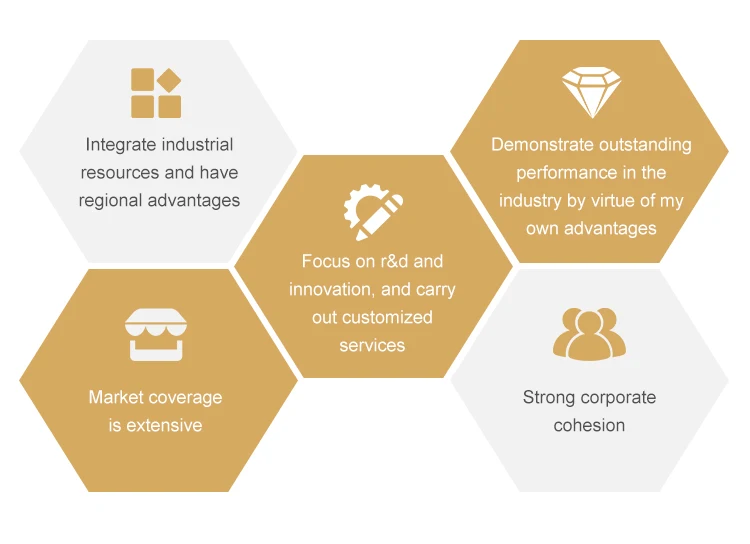 Integrate industrial resources and have regional advantages

Market coverage is extensive

Focus on r&d and innovation, and carry out customized services

Demonstrate outstanding performance in the industry by virtue of my own advantages

Strong corporate cohesion